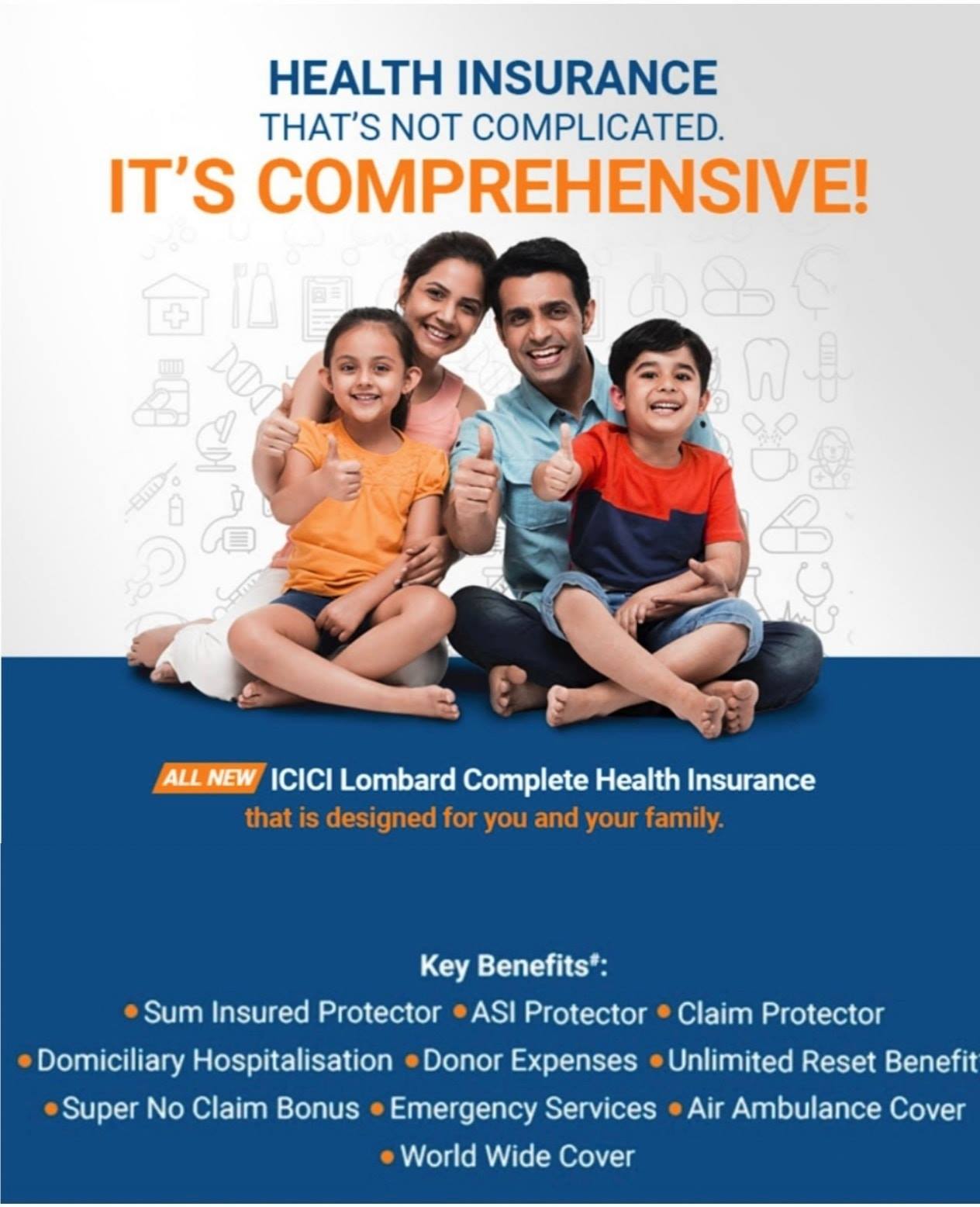 HEALTH INSURANCE
THAT'S NOT COMPLICATED.
IT'S COMPREHENSIVE!

ALL NEW ICICI Lombard Complete Health Insurance
that is designed for you and your family.

Key Benefits#:
• Sum Insured Protector • ASI Protector • Claim Protector
• Domiciliary Hospitalisation • Donor Expenses • Unlimited Reset Benefit
• Super No Claim Bonus • Emergency Services • Air Ambulance Cover
• World Wide Cover